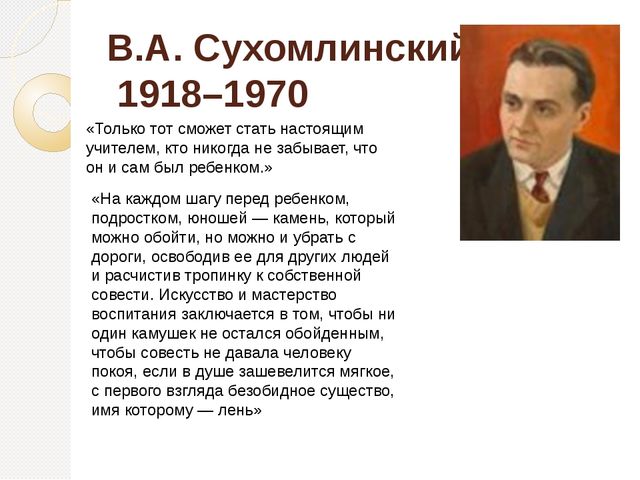 В.А. Сухомлинский
1918–1970

«Только тот сможет стать настоящим учителем, кто никогда не забывает, что он и сам был ребенком.»

«На каждом шагу перед ребенком, подростком, юношей — камень, который можно обойти, но можно и убрать с дороги, освободив ее для других людей и расчистив тропинку к собственной совести. Искусство и мастерство воспитания заключается в том, чтобы ни один камушек не остался обойденным, чтобы совесть не давала человеку покоя, если в душе зашевелится мягкое, с первого взгляда безобидное существо, имя которому — лень»